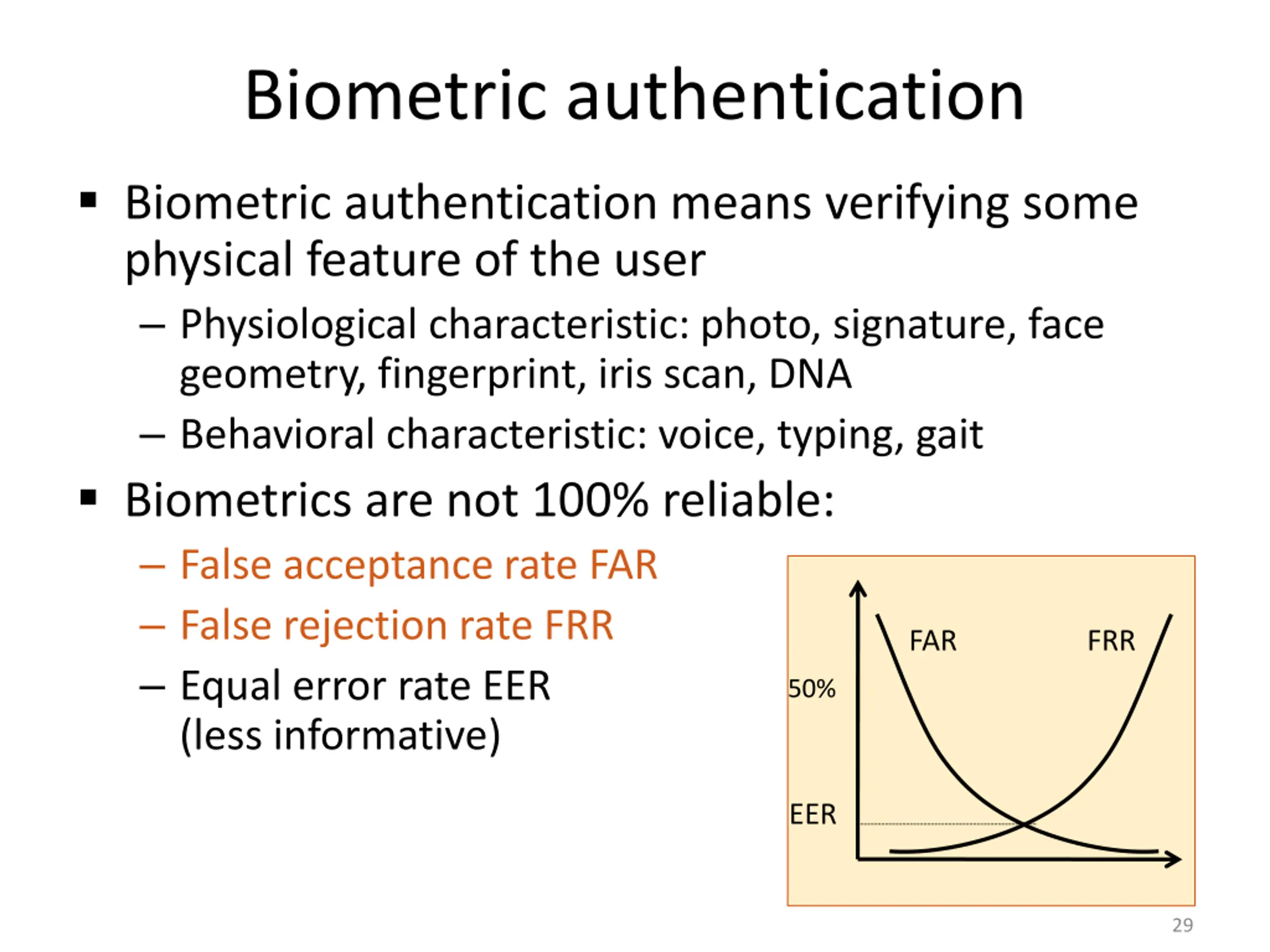 Biometric authentication

▪ Biometric authentication means verifying some physical feature of the user

– Physiological characteristic: photo, signature, face geometry, fingerprint, iris scan, DNA

– Behavioral characteristic: voice, typing, gait

▪ Biometrics are not 100% reliable:

– False acceptance rate FAR

– False rejection rate FRR

– Equal error rate EER (less informative)

FAR
FRR
50%
EER

29